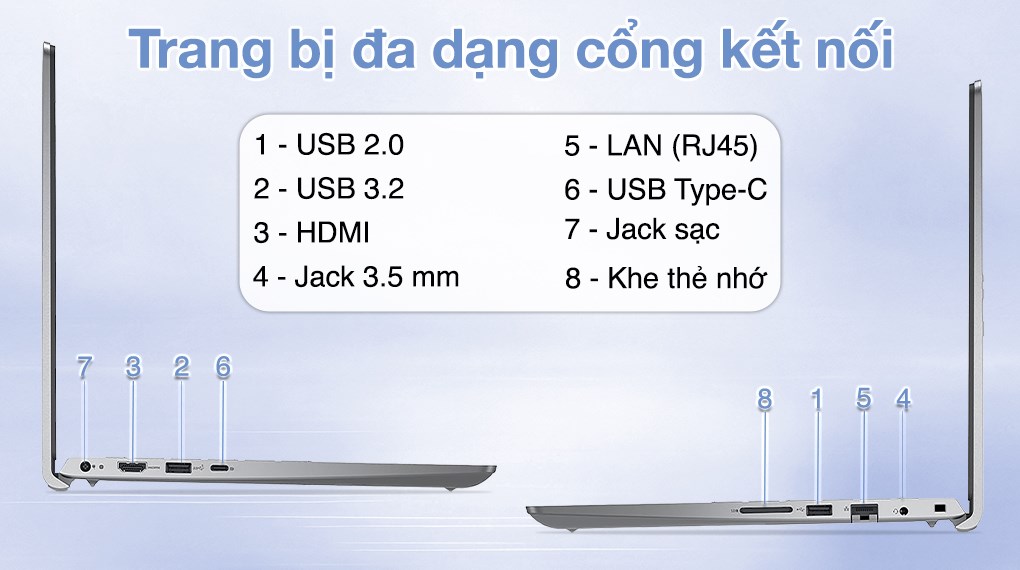 Trang bị đa dạng cổng kết nối

1 - USB 2.0
2 - USB 3.2
3 - HDMI
4 - Jack 3.5 mm

5 - LAN (RJ45)
6 - USB Type-C
7 - Jack sạc
8 - Khe thẻ nhớ

7 3 2 6

8 1 5 4